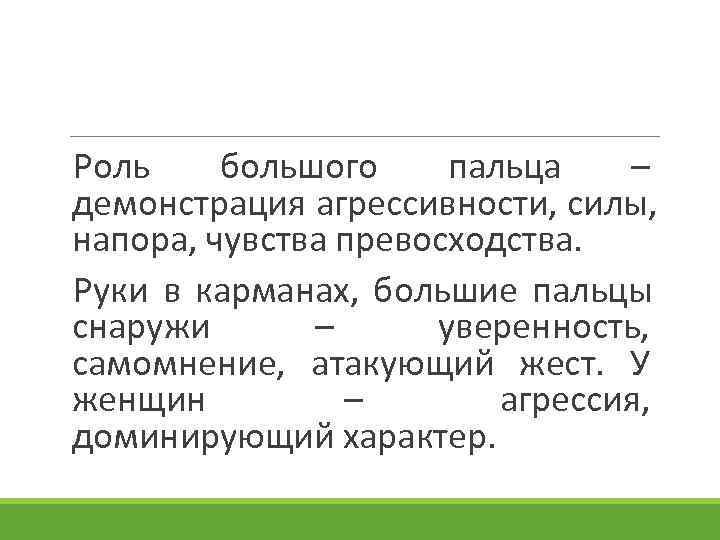 Роль большого пальца – демонстрация агрессивности, силы, напора, чувства превосходства.

Руки в карманах, большие пальцы снаружи – уверенность, самомнение, атакующий жест. У женщин – агрессия, доминирующий характер.